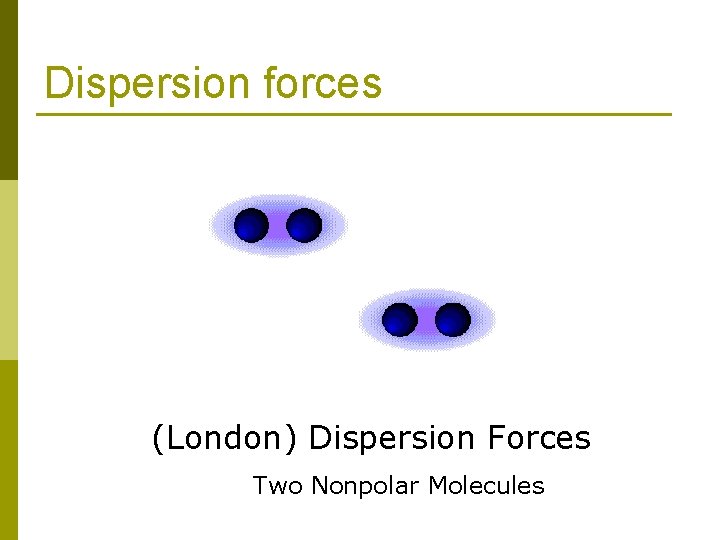 Dispersion forces

(London) Dispersion Forces

Two Nonpolar Molecules